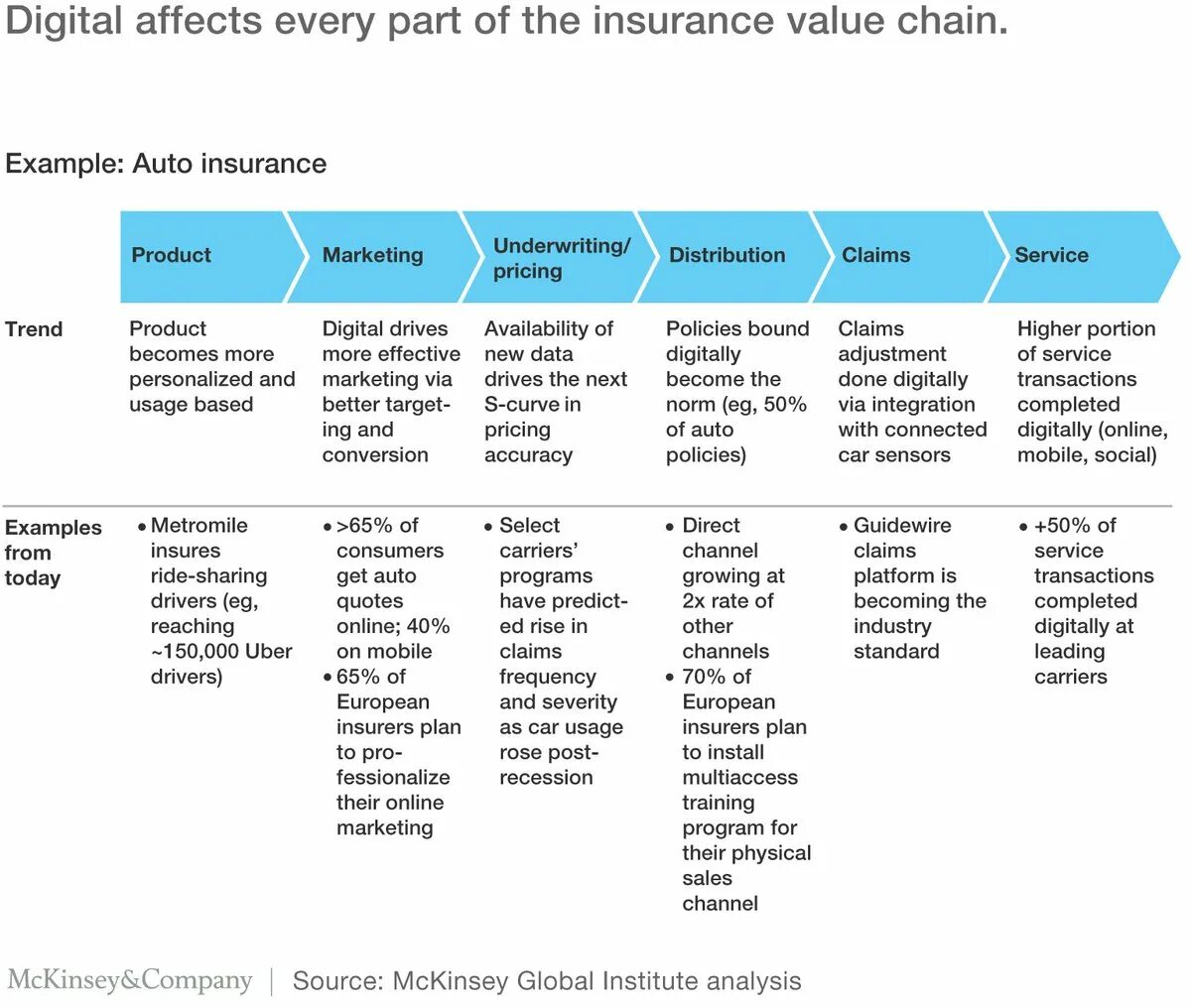 Digital affects every part of the insurance value chain.

Example: Auto insurance

| | Product | Marketing | Underwriting/ pricing | Distribution | Claims | Service |
|---|---|---|---|---|---|---|
| Trend | Product becomes more personalized and usage based | Digital drives more effective marketing via better targeting and conversion | Availability of new data drives the next S-curve in pricing accuracy | Policies bound digitally become the norm (eg, 50% of auto policies) | Claims adjustment done digitally via integration with connected car sensors | Higher portion of service transactions completed digitally (online, mobile, social) |
| Examples from today | • Metromile insures ride-sharing drivers (eg, reaching ~150,000 Uber drivers) | • >65% of consumers get auto quotes online; 40% on mobile • 65% of European insurers plan to professionalize their online marketing | • Select carriers' programs have predicted rise in claims frequency and severity as car usage rose post-recession | • Direct channel growing at 2x rate of other channels • 70% of European insurers plan to install multiaccess training program for their physical sales channel | • Guidewire claims platform is becoming the industry standard | • +50% of service transactions completed digitally at leading carriers |

McKinsey&Company | Source: McKinsey Global Institute analysis